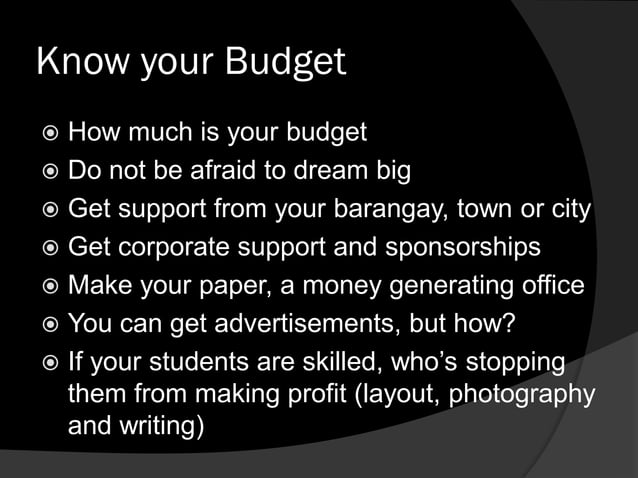 Know your Budget

• How much is your budget
• Do not be afraid to dream big
• Get support from your barangay, town or city
• Get corporate support and sponsorships
• Make your paper, a money generating office
• You can get advertisements, but how?
• If your students are skilled, who's stopping them from making profit (layout, photography and writing)